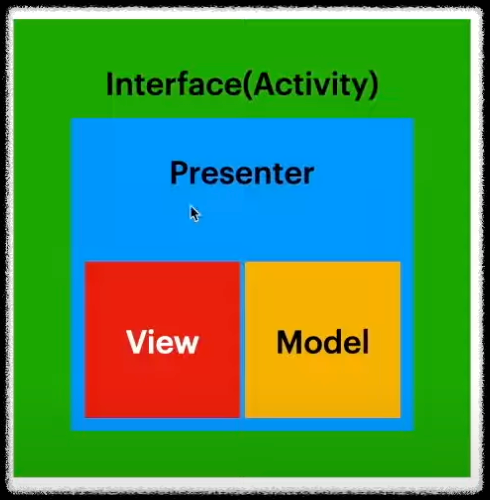 Interface(Activity)

Presenter

View

Model